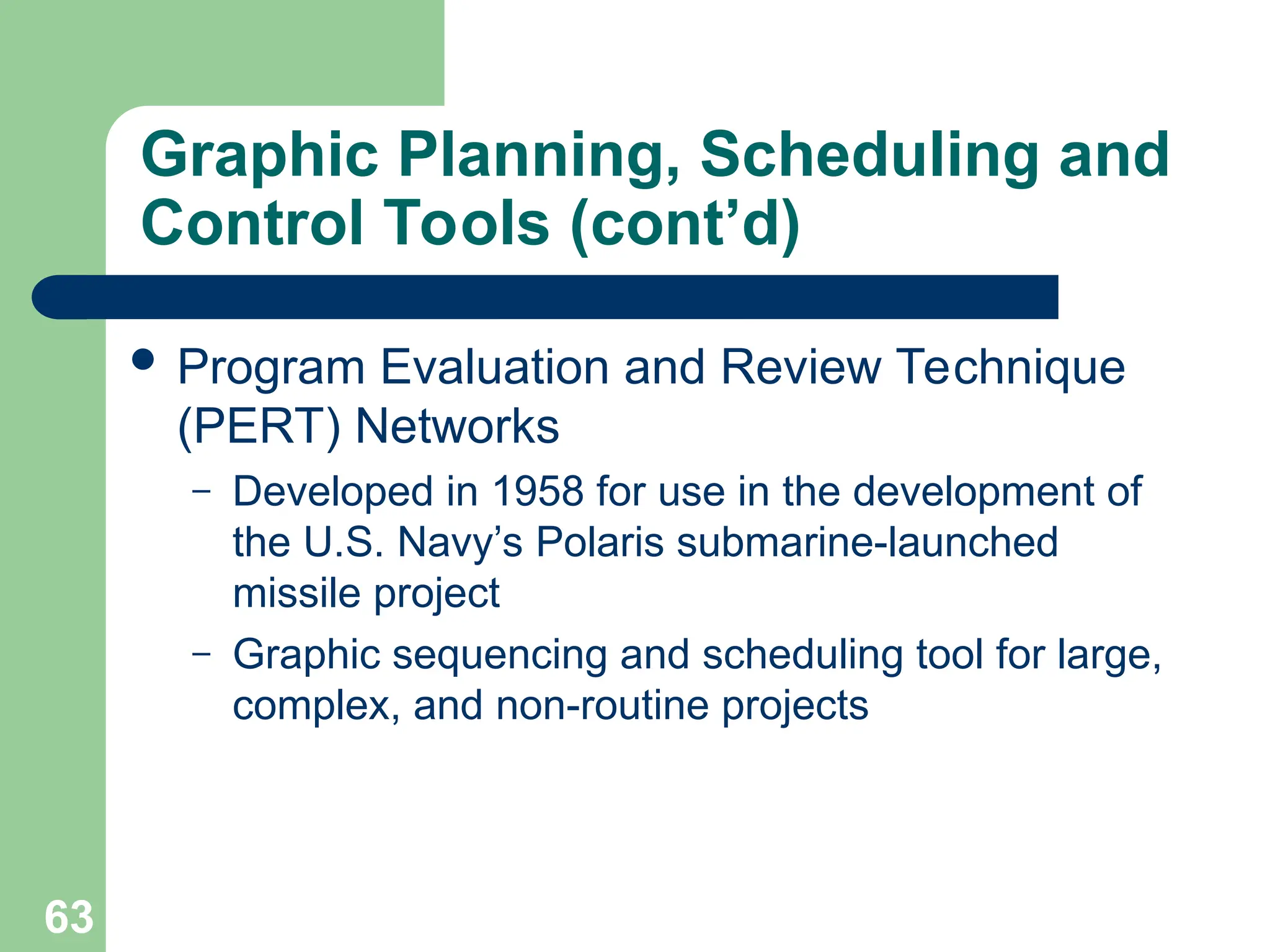 Graphic Planning, Scheduling and Control Tools (cont’d)

• Program Evaluation and Review Technique (PERT) Networks

– Developed in 1958 for use in the development of the U.S. Navy’s Polaris submarine-launched missile project

– Graphic sequencing and scheduling tool for large, complex, and non-routine projects

63